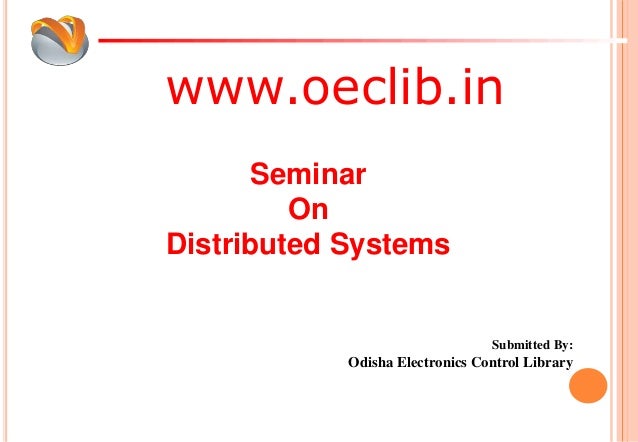 www.oeclib.in

Seminar
On
Distributed Systems

Submitted By:
Odisha Electronics Control Library